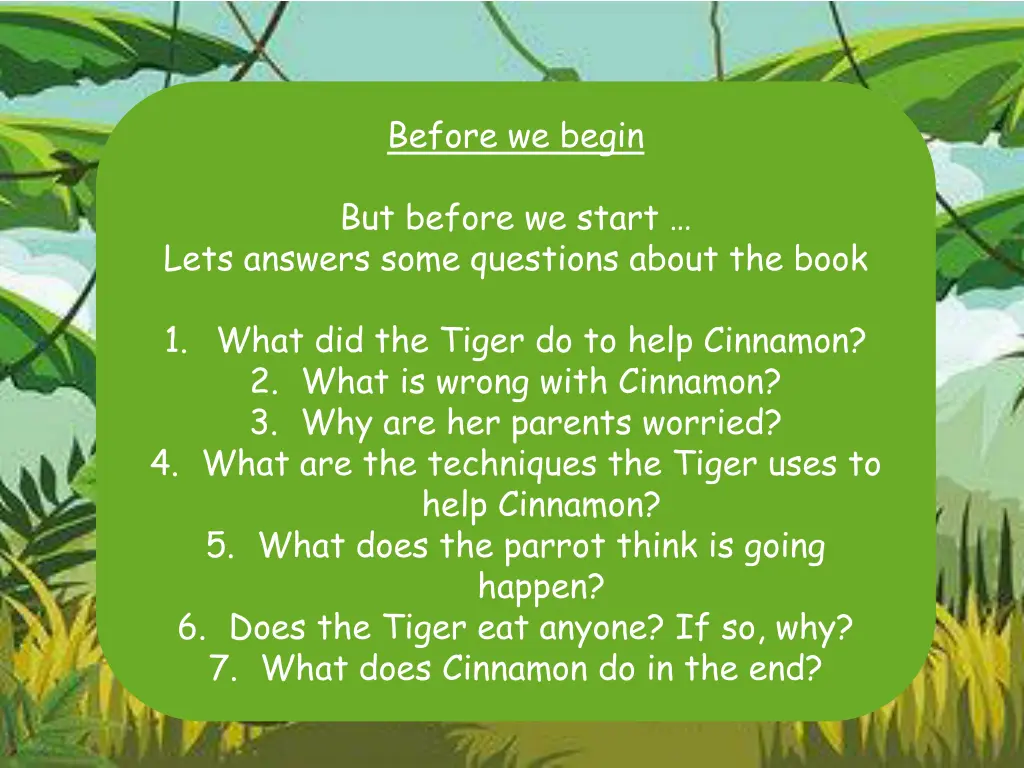 Before we begin

But before we start …
Lets answers some questions about the book

1. What did the Tiger do to help Cinnamon?
2. What is wrong with Cinnamon?
3. Why are her parents worried?
4. What are the techniques the Tiger uses to help Cinnamon?
5. What does the parrot think is going happen?
6. Does the Tiger eat anyone? If so, why?
7. What does Cinnamon do in the end?